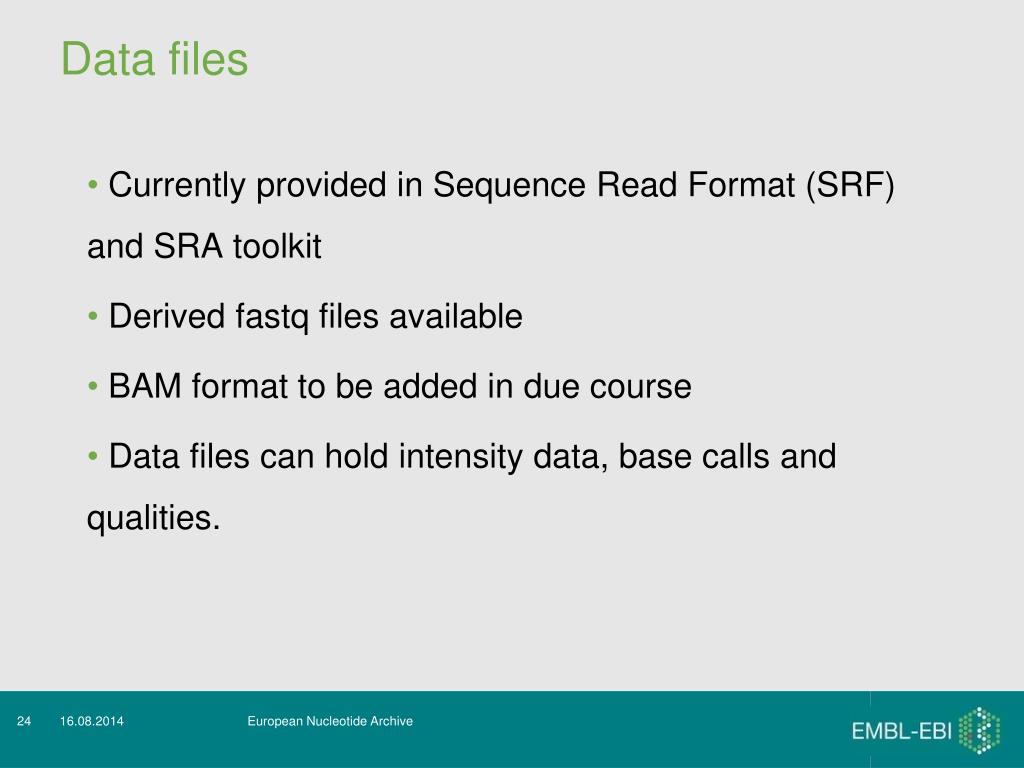 Data files

• Currently provided in Sequence Read Format (SRF) and SRA toolkit

• Derived fastq files available

• BAM format to be added in due course

• Data files can hold intensity data, base calls and qualities.

24 16.08.2014 European Nucleotide Archive

EMBL-EBI